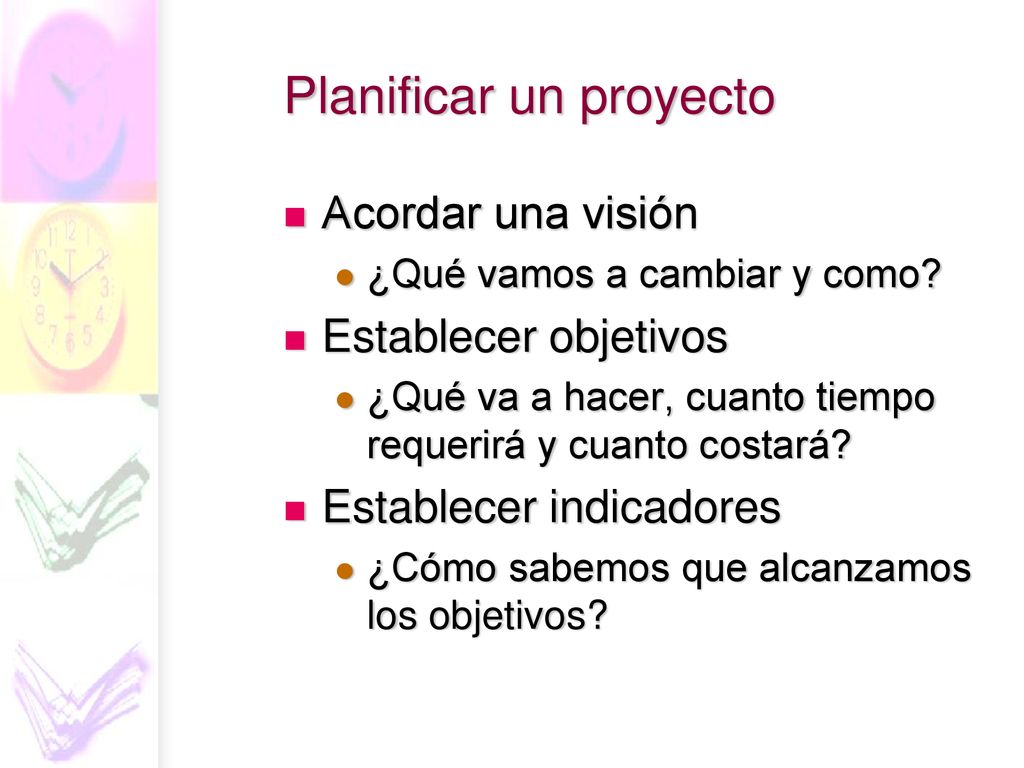 Planificar un proyecto

Acordar una visión

¿Qué vamos a cambiar y como?

Establecer objetivos

¿Qué va a hacer, cuanto tiempo requerirá y cuanto costará?

Establecer indicadores

¿Cómo sabemos que alcanzamos los objetivos?